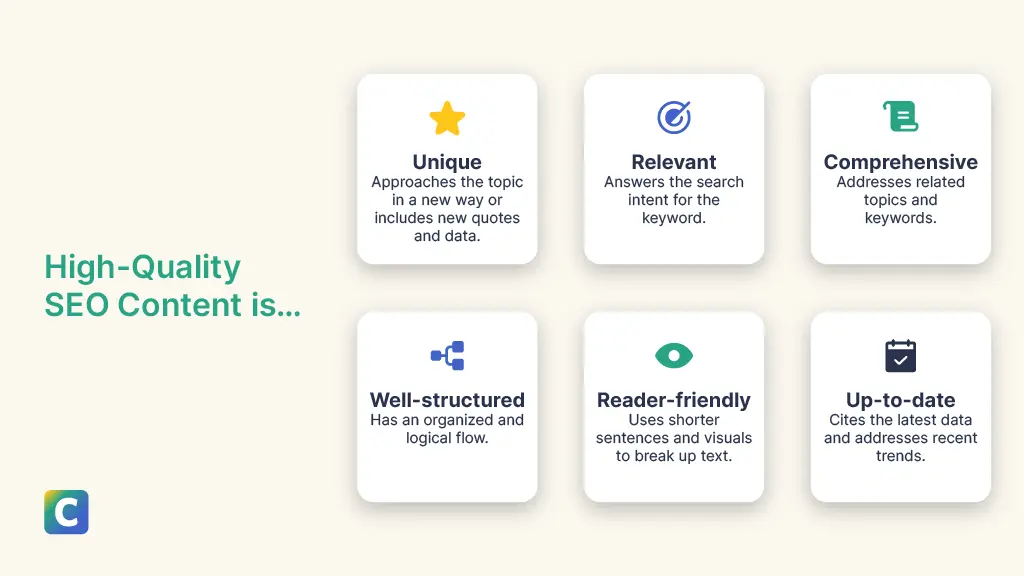 High-Quality SEO Content is...

Unique
Approaches the topic in a new way or includes new quotes and data.

Relevant
Answers the search intent for the keyword.

Comprehensive
Addresses related topics and keywords.

Well-structured
Has an organized and logical flow.

Reader-friendly
Uses shorter sentences and visuals to break up text.

Up-to-date
Cites the latest data and addresses recent trends.

C